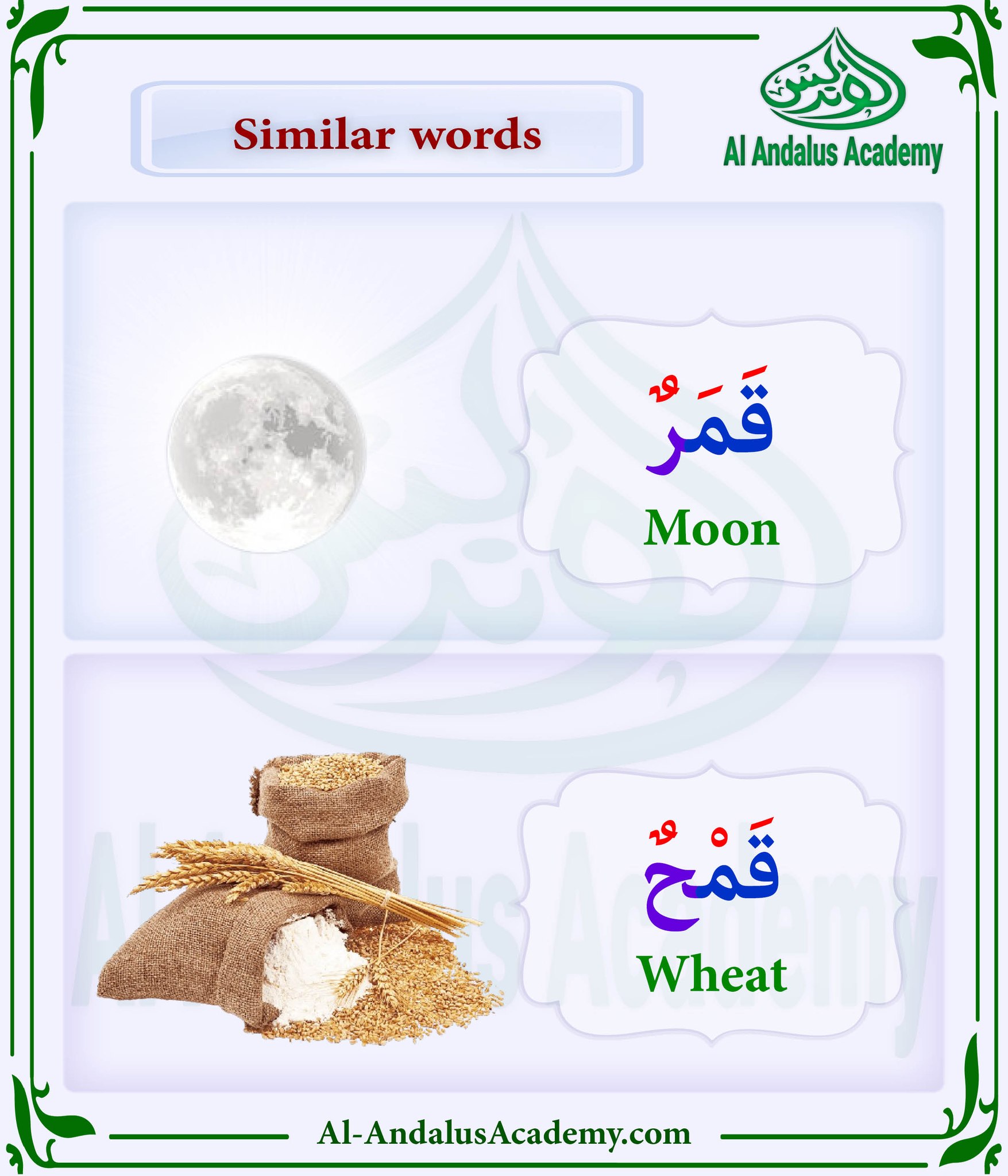 Similar words

الأندلس
Al Andalus Academy

قَمَرٌ
Moon

قَمْحٌ
Wheat

Al Andalus Academy

Al-AndalusAcademy.com